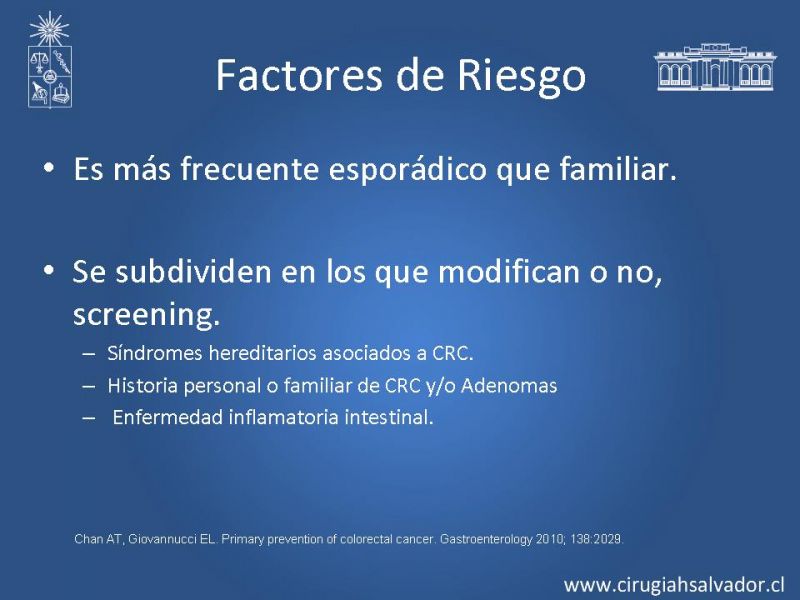 Factores de Riesgo

• Es más frecuente esporádico que familiar.

• Se subdividen en los que modifican o no, screening.
– Síndromes hereditarios asociados a CRC.
– Historia personal o familiar de CRC y/o Adenomas
– Enfermedad inflamatoria intestinal.

Chan AT, Giovannucci EL. Primary prevention of colorectal cancer. Gastroenterology 2010; 138:2029.

www.cirugiahsalvador.cl